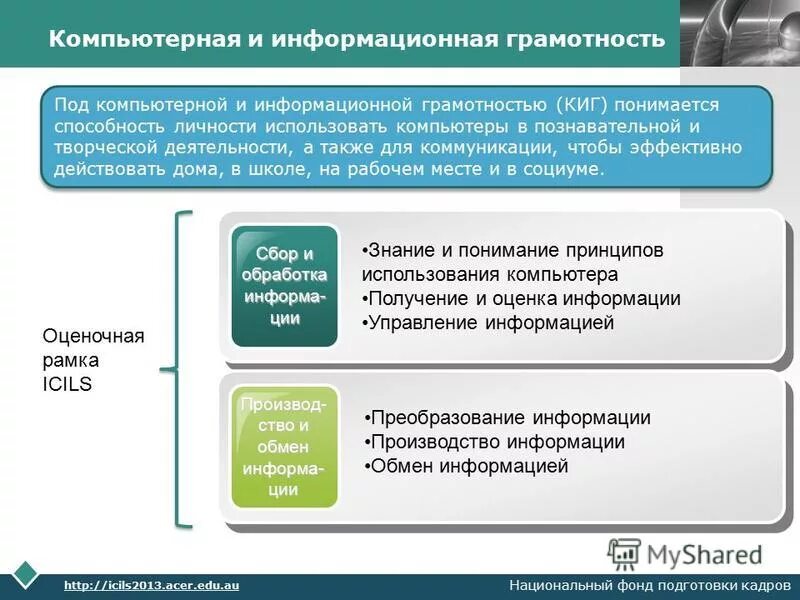 Компьютерная и информационная грамотность

Под компьютерной и информационной грамотностью (КИГ) понимается способность личности использовать компьютеры в познавательной и творческой деятельности, а также для коммуникации, чтобы эффективно действовать дома, в школе, на рабочем месте и в социуме.

Оценочная рамка ICILS

Сбор и обработка информации

•Знание и понимание принципов использования компьютера
•Получение и оценка информации
•Управление информацией

Производство и обмен информации

•Преобразование информации
•Производство информации
•Обмен информацией

MyShared

http://icils2013.acer.edu.au

Национальный фонд подготовки кадров